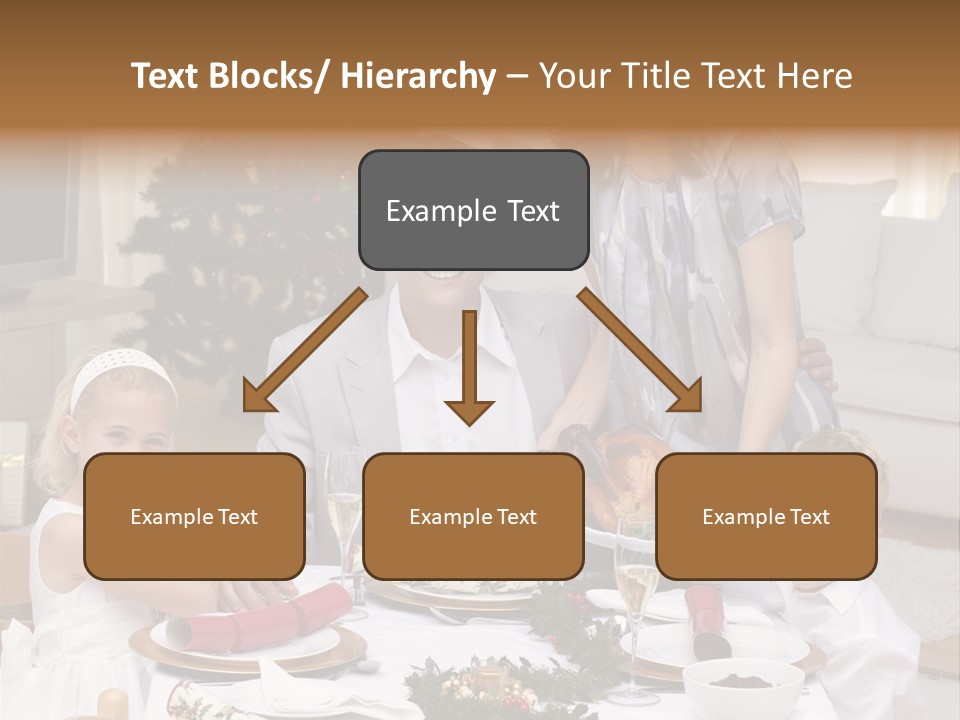 Text Blocks/ Hierarchy – Your Title Text Here

Example Text

Example Text

Example Text

Example Text